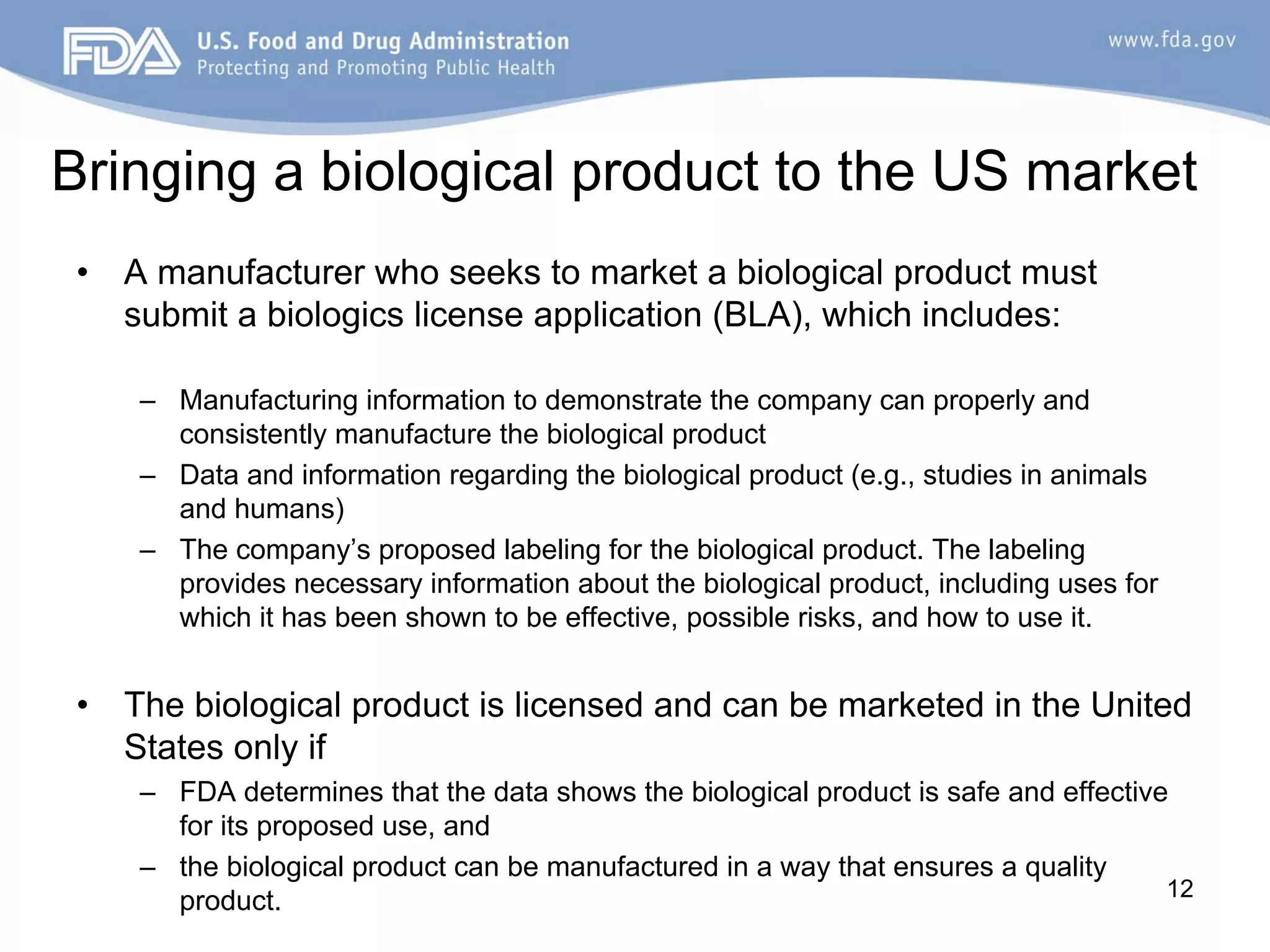 FDA U.S. Food and Drug Administration
Protecting and Promoting Public Health

www.fda.gov

Bringing a biological product to the US market

• A manufacturer who seeks to market a biological product must submit a biologics license application (BLA), which includes:

– Manufacturing information to demonstrate the company can properly and consistently manufacture the biological product
– Data and information regarding the biological product (e.g., studies in animals and humans)
– The company's proposed labeling for the biological product. The labeling provides necessary information about the biological product, including uses for which it has been shown to be effective, possible risks, and how to use it.

• The biological product is licensed and can be marketed in the United States only if
– FDA determines that the data shows the biological product is safe and effective for its proposed use, and
– the biological product can be manufactured in a way that ensures a quality product.

12